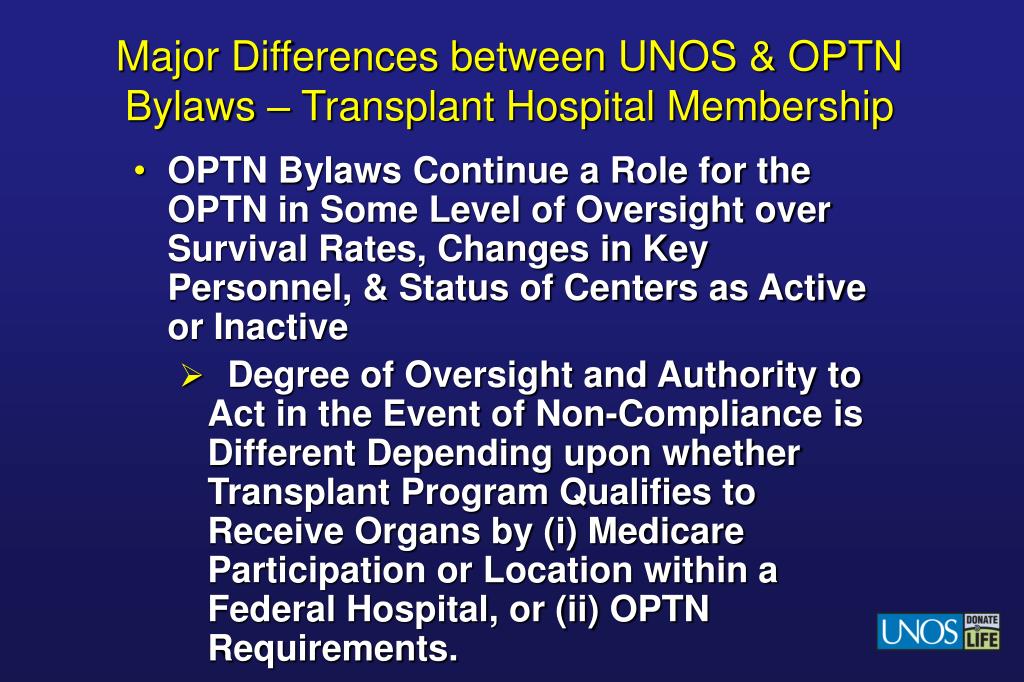 Major Differences between UNOS & OPTN Bylaws – Transplant Hospital Membership

• OPTN Bylaws Continue a Role for the OPTN in Some Level of Oversight over Survival Rates, Changes in Key Personnel, & Status of Centers as Active or Inactive

➢ Degree of Oversight and Authority to Act in the Event of Non-Compliance is Different Depending upon whether Transplant Program Qualifies to Receive Organs by (i) Medicare Participation or Location within a Federal Hospital, or (ii) OPTN Requirements.

UNOS DONATE LIFE